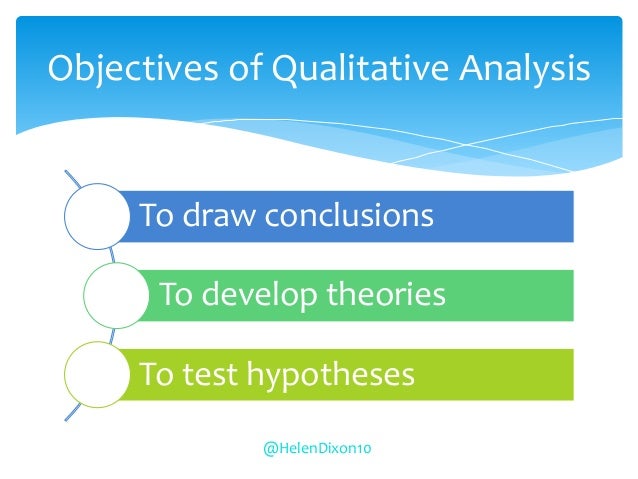 Objectives of Qualitative Analysis

To draw conclusions

To develop theories

To test hypotheses

@HelenDixon10